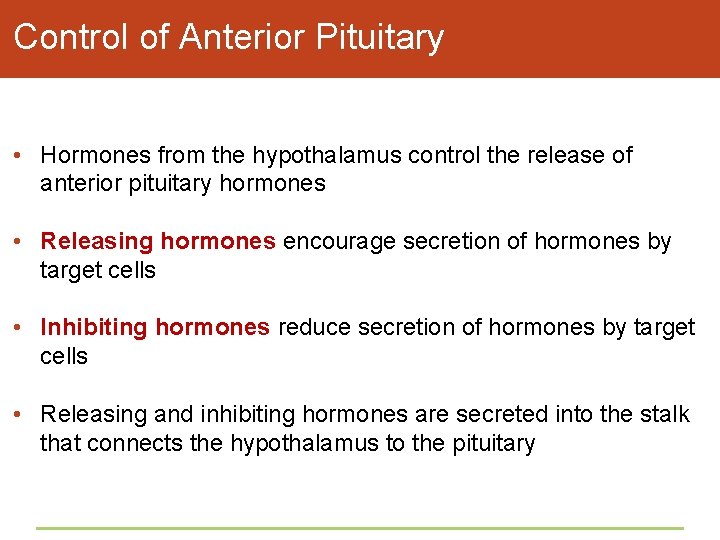 Control of Anterior Pituitary

• Hormones from the hypothalamus control the release of anterior pituitary hormones

• Releasing hormones encourage secretion of hormones by target cells

• Inhibiting hormones reduce secretion of hormones by target cells

• Releasing and inhibiting hormones are secreted into the stalk that connects the hypothalamus to the pituitary